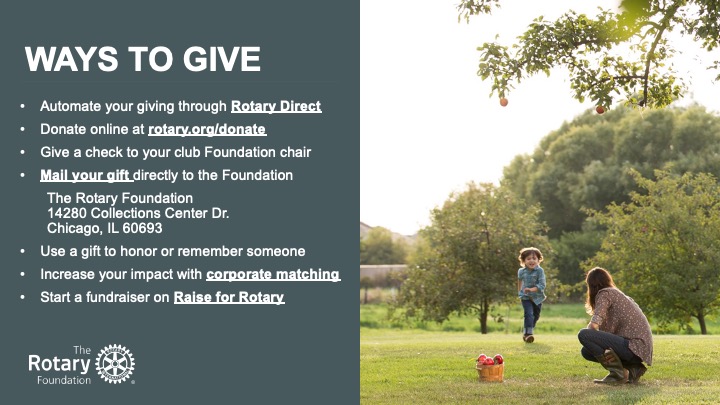 WAYS TO GIVE

• Automate your giving through Rotary Direct
• Donate online at rotary.org/donate
• Give a check to your club Foundation chair
• Mail your gift directly to the Foundation

The Rotary Foundation
14280 Collections Center Dr.
Chicago, IL 60693

• Use a gift to honor or remember someone
• Increase your impact with corporate matching
• Start a fundraiser on Raise for Rotary

The Rotary Foundation